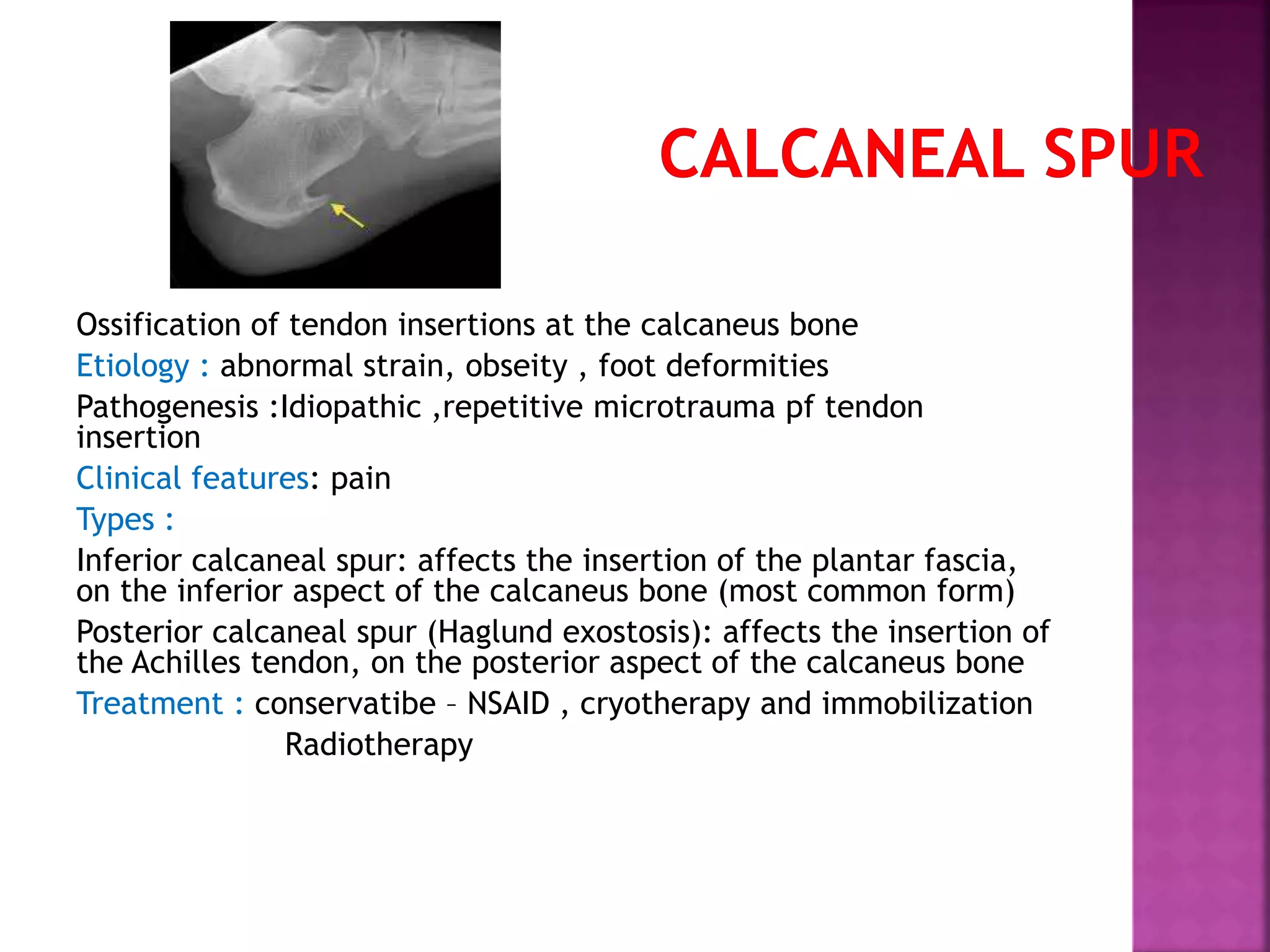 CALCANEAL SPUR

Ossification of tendon insertions at the calcaneus bone

Etiology : abnormal strain, obseity , foot deformities

Pathogenesis :Idiopathic ,repetitive microtrauma pf tendon insertion

Clinical features: pain

Types :

Inferior calcaneal spur: affects the insertion of the plantar fascia, on the inferior aspect of the calcaneus bone (most common form)

Posterior calcaneal spur (Haglund exostosis): affects the insertion of the Achilles tendon, on the posterior aspect of the calcaneus bone

Treatment : conservatibe – NSAID , cryotherapy and immobilization

Radiotherapy